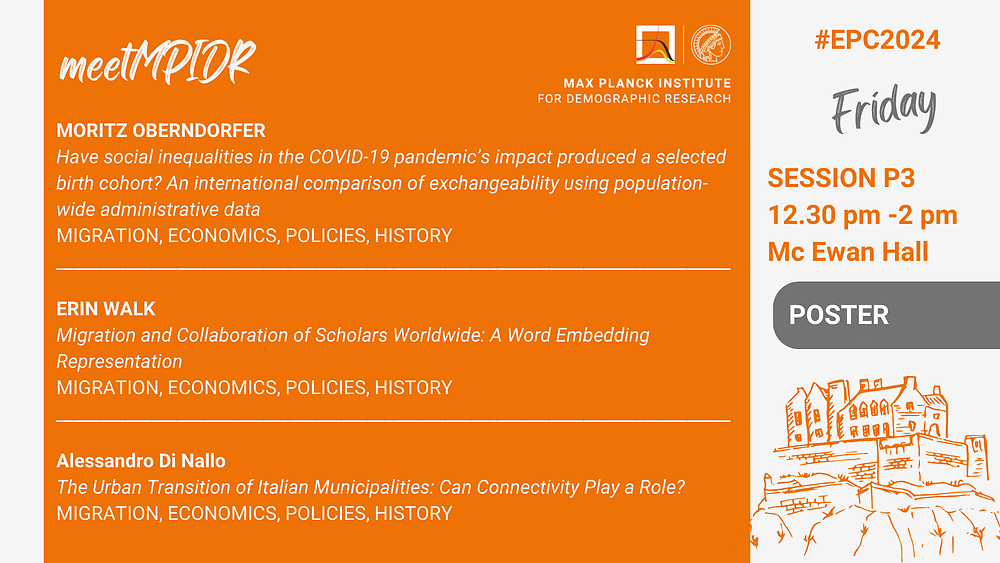 meetMPIDR

MAX PLANCK INSTITUTE FOR DEMOGRAPHIC RESEARCH

MORITZ OBERNDORFER
Have social inequalities in the COVID-19 pandemic's impact produced a selected birth cohort? An international comparison of exchangeability using population-wide administrative data
MIGRATION, ECONOMICS, POLICIES, HISTORY

ERIN WALK
Migration and Collaboration of Scholars Worldwide: A Word Embedding Representation
MIGRATION, ECONOMICS, POLICIES, HISTORY

Alessandro Di Nallo
The Urban Transition of Italian Municipalities: Can Connectivity Play a Role?
MIGRATION, ECONOMICS, POLICIES, HISTORY

#EPC2024

Friday

SESSION P3
12.30 pm -2 pm
Mc Ewan Hall

POSTER